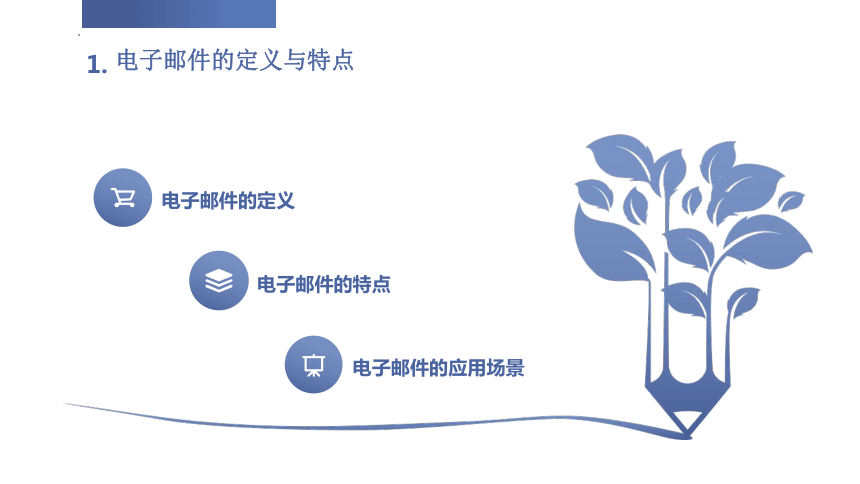 1. 电子邮件的定义与特点

电子邮件的定义

电子邮件的特点

电子邮件的应用场景